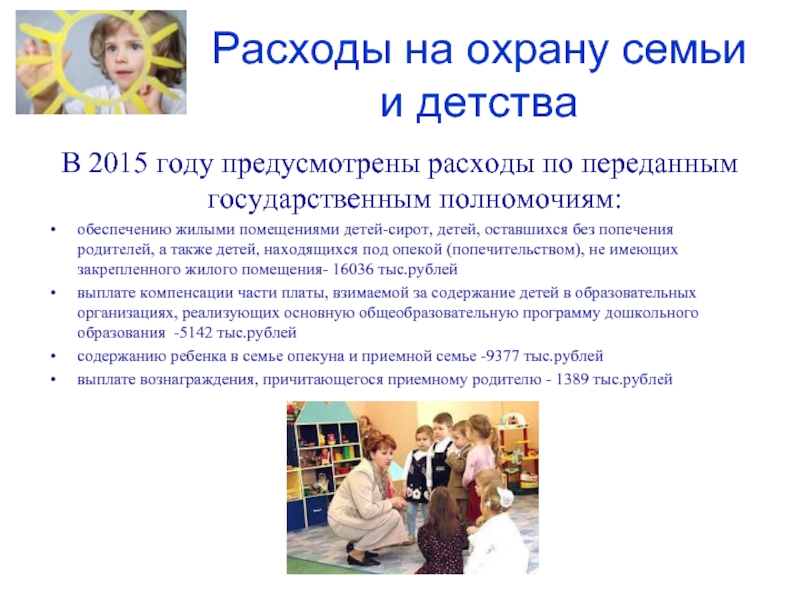 Расходы на охрану семьи и детства

В 2015 году предусмотрены расходы по переданным государственным полномочиям:

• обеспечению жилыми помещениями детей-сирот, детей, оставшихся без попечения родителей, а также детей, находящихся под опекой (попечительством), не имеющих закрепленного жилого помещения- 16036 тыс.рублей
• выплате компенсации части платы, взимаемой за содержание детей в образовательных организациях, реализующих основную общеобразовательную программу дошкольного образования -5142 тыс.рублей
• содержанию ребенка в семье опекуна и приемной семье -9377 тыс.рублей
• выплате вознаграждения, причитающегося приемному родителю - 1389 тыс.рублей